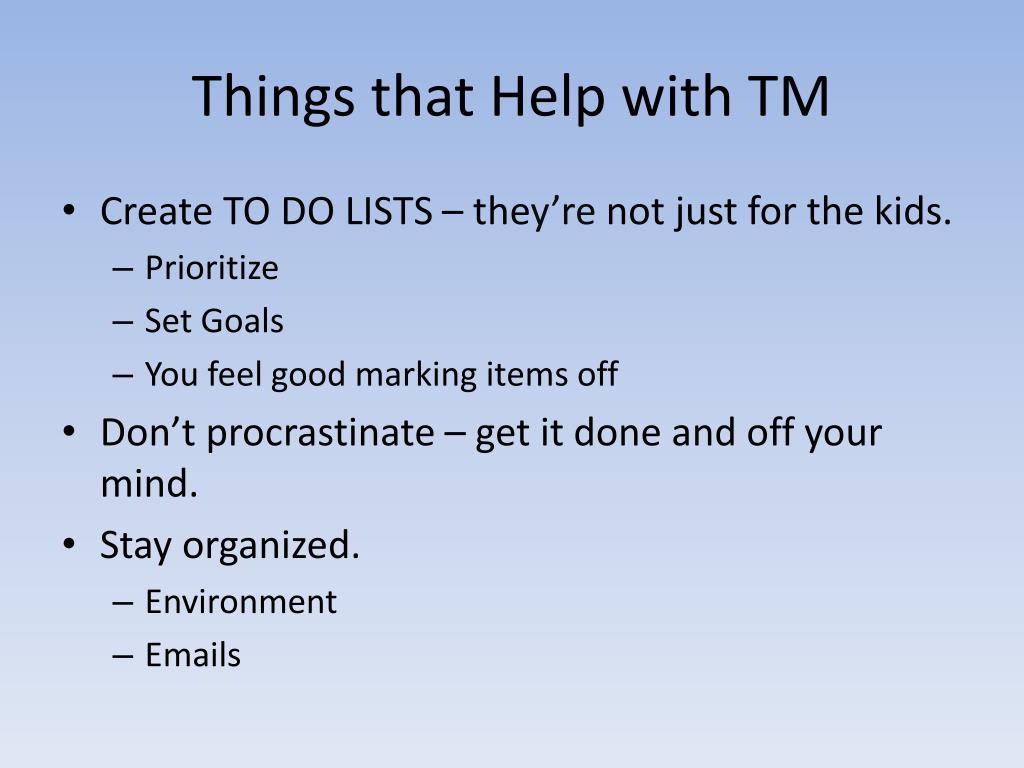 Things that Help with TM

• Create TO DO LISTS – they’re not just for the kids.
– Prioritize
– Set Goals
– You feel good marking items off
• Don’t procrastinate – get it done and off your mind.
• Stay organized.
– Environment
– Emails